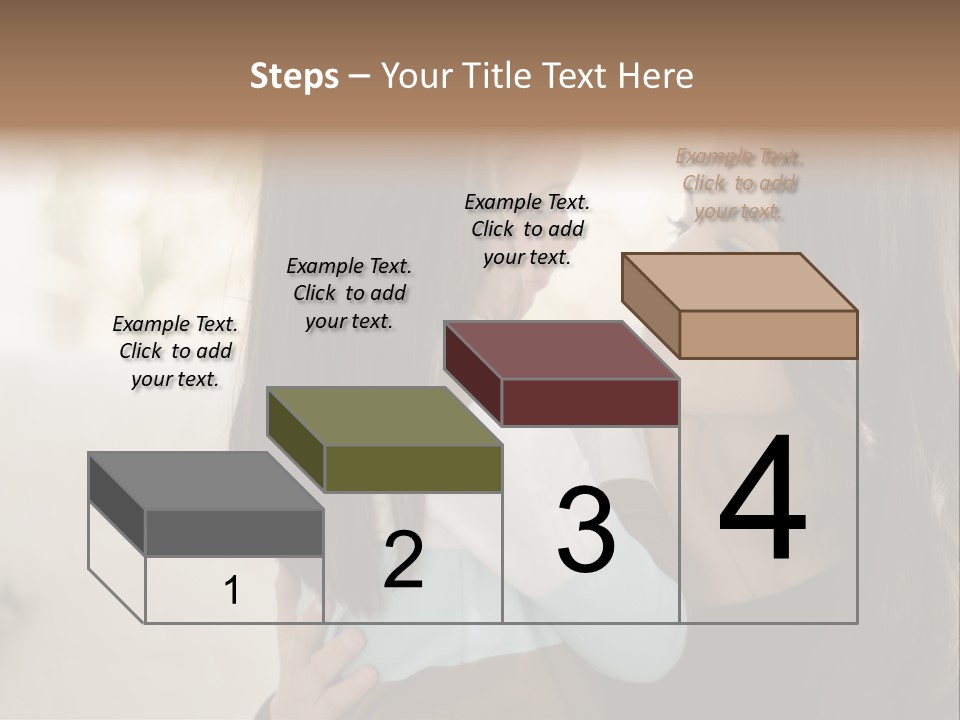 Steps – Your Title Text Here

Example Text. Click to add your text.

Example Text. Click to add your text.

Example Text. Click to add your text.

Example Text. Click to add your text.

1

2

3

4